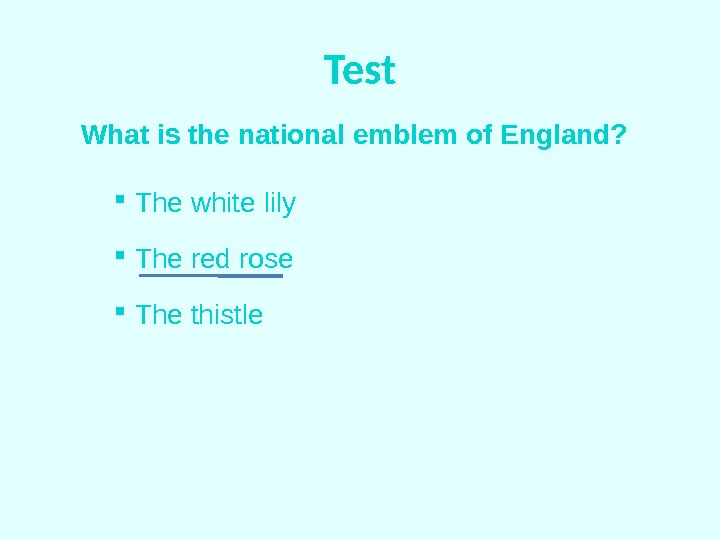 Test

What is the national emblem of England?

- The white lily
- The red rose
- The thistle